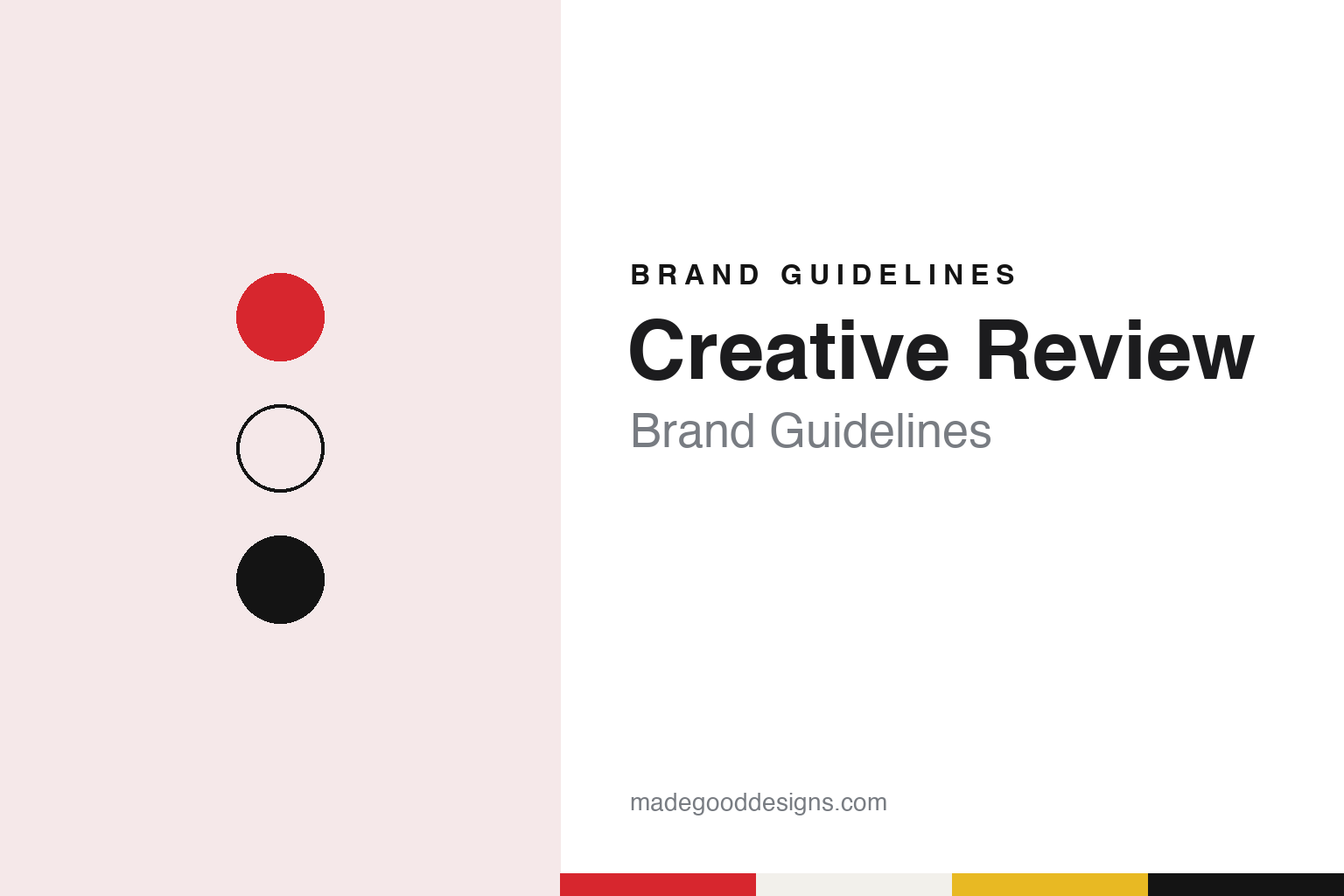 BRAND GUIDELINES

Creative Review

Brand Guidelines

madegooddesigns.com